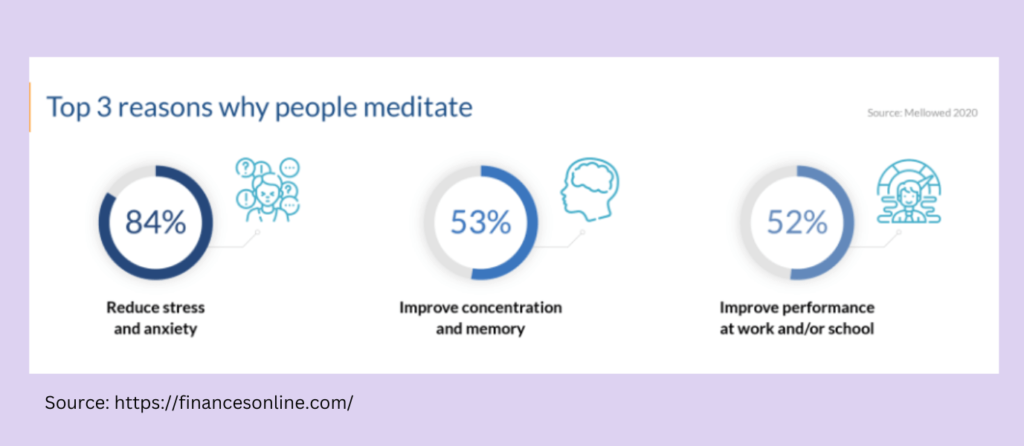 Top 3 reasons why people meditate

Source: Mellowed 2020

84%

Reduce stress and anxiety

53%

Improve concentration and memory

52%

Improve performance at work and/or school

Source: https://financesonline.com/